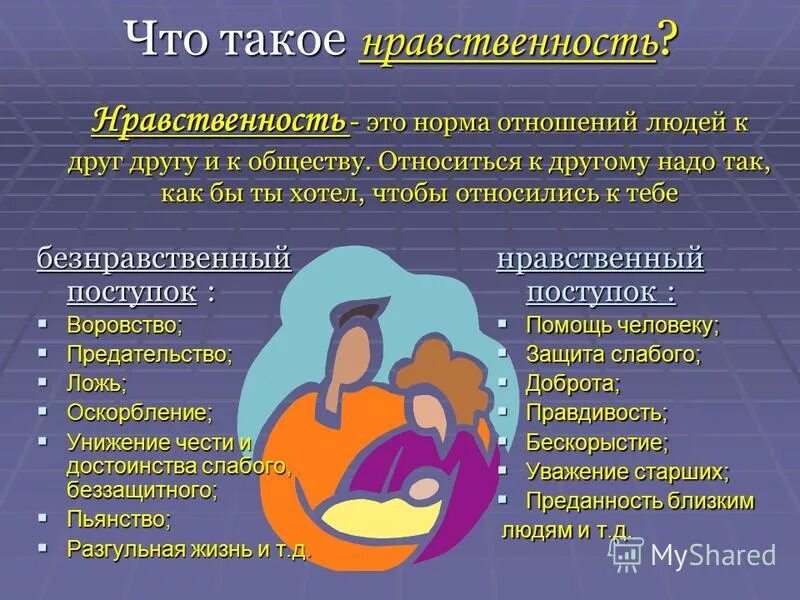 Что такое нравственность?

Нравственность - это норма отношений людей к друг другу и к обществу. Относиться к другому надо так, как бы ты хотел, чтобы относились к тебе

безнравственный поступок :

- Воровство;
- Предательство;
- Ложь;
- Оскорбление;
- Унижение чести и достоинства слабого, беззащитного;
- Пьянство;
- Разгульная жизнь и т.д.

нравственный поступок :

- Помощь человеку;
- Защита слабого;
- Доброта;
- Правдивость;
- Бескорыстие;
- Уважение старших;
- Преданность близким людям и т.д.

MyShared